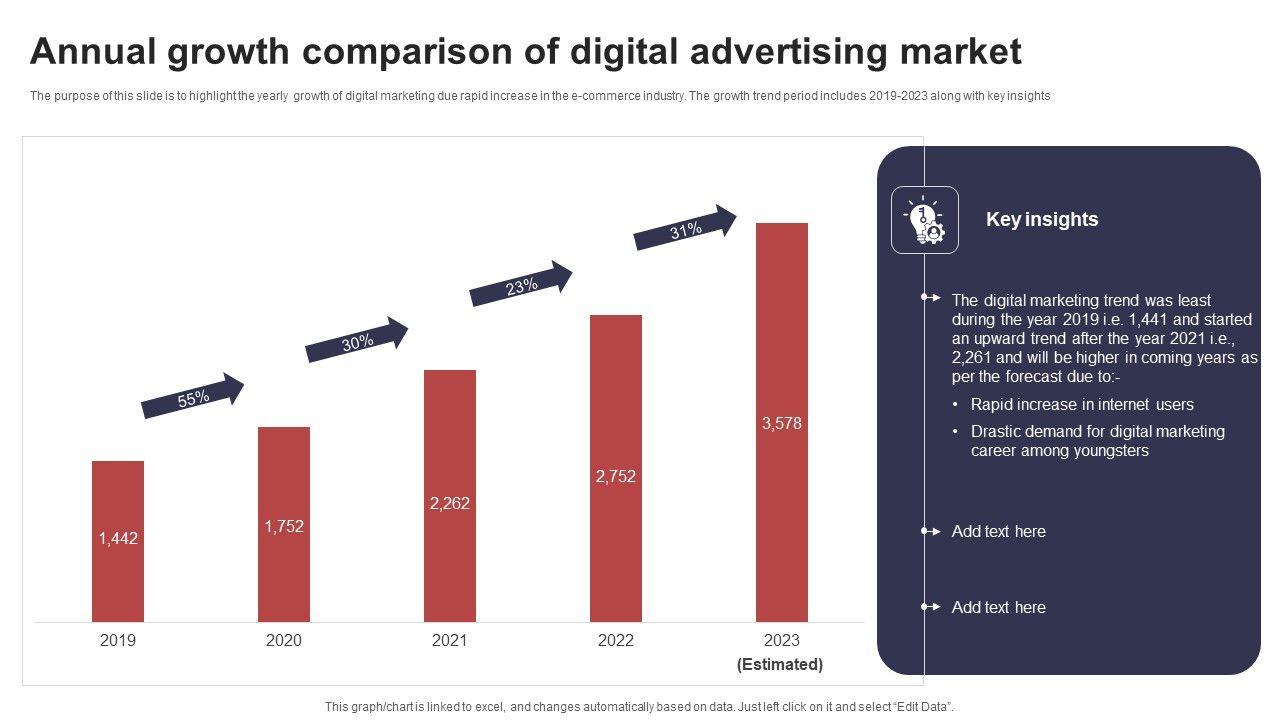 Annual growth comparison of digital advertising market

The purpose of this slide is to highlight the yearly growth of digital marketing due rapid increase in the e-commerce industry. The growth trend period includes 2019-2023 along with key insights

55%

30%

23%

31%

1,442

1,752

2,262

2,752

3,578

2019

2020

2021

2022

2023
(Estimated)

Key insights

The digital marketing trend was least during the year 2019 i.e. 1,441 and started an upward trend after the year 2021 i.e., 2,261 and will be higher in coming years as per the forecast due to:-

• Rapid increase in internet users
• Drastic demand for digital marketing career among youngsters

Add text here

Add text here

This graph/chart is linked to excel, and changes automatically based on data. Just left click on it and select "Edit Data".